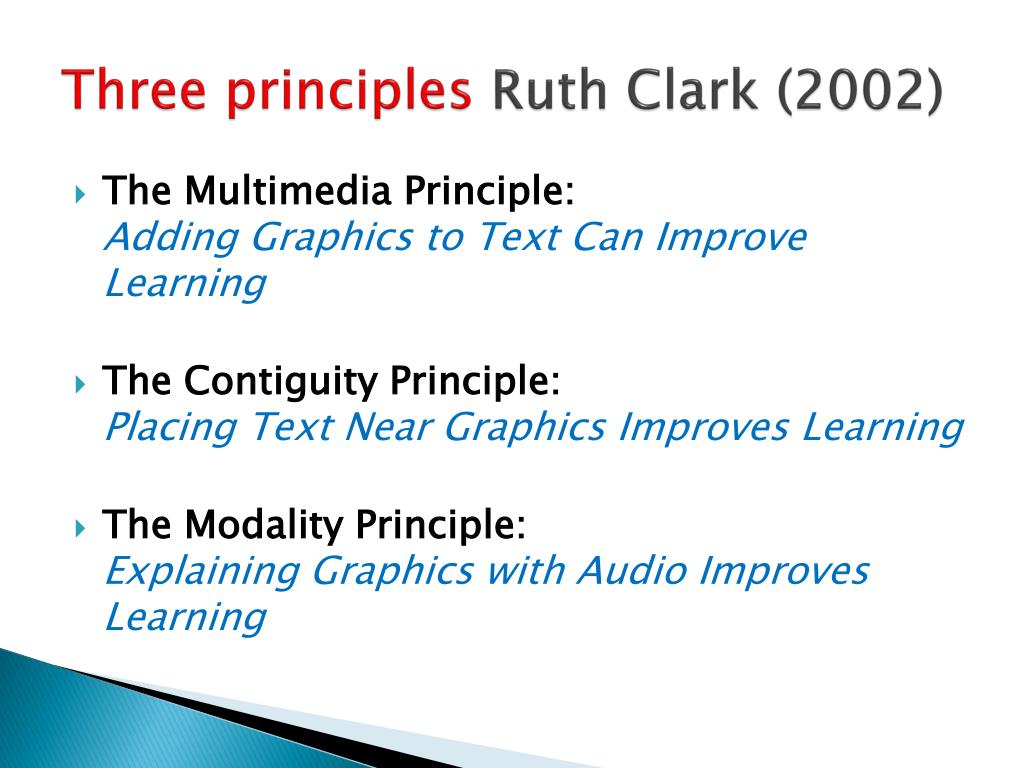 Three principles Ruth Clark (2002)

The Multimedia Principle:
Adding Graphics to Text Can Improve Learning

The Contiguity Principle:
Placing Text Near Graphics Improves Learning

The Modality Principle:
Explaining Graphics with Audio Improves Learning